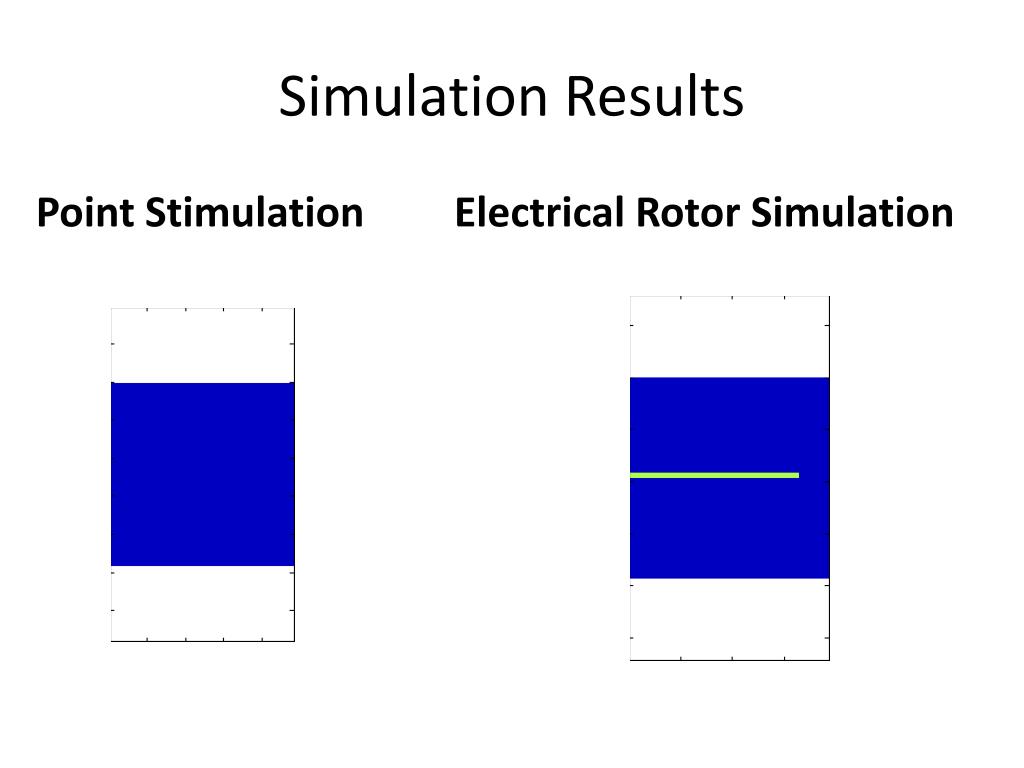 Simulation Results

Point Stimulation

Electrical Rotor Simulation